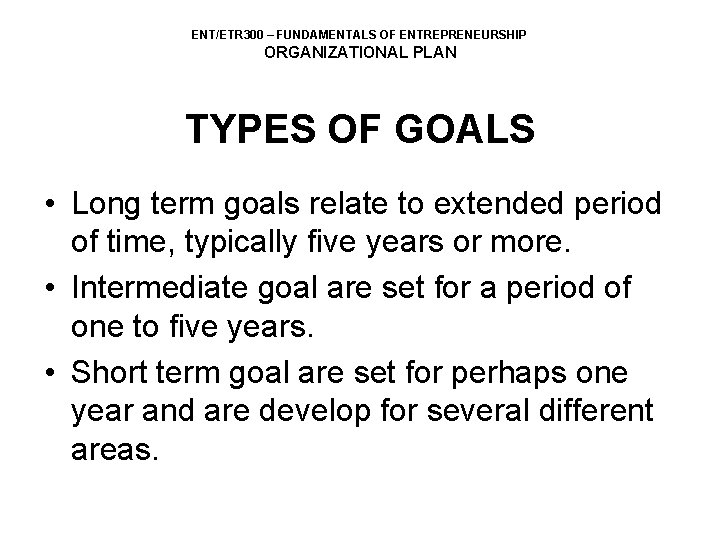 ENT/ETR300 – FUNDAMENTALS OF ENTREPRENEURSHIP
ORGANIZATIONAL PLAN

TYPES OF GOALS

• Long term goals relate to extended period of time, typically five years or more.
• Intermediate goal are set for a period of one to five years.
• Short term goal are set for perhaps one year and are develop for several different areas.